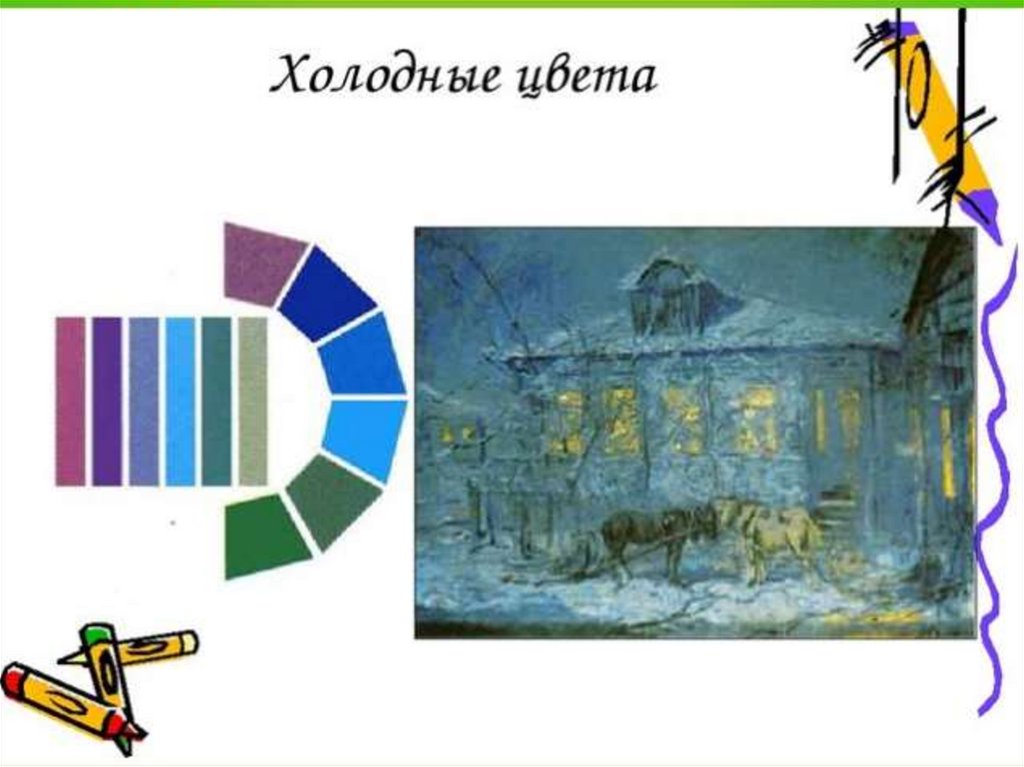 Холодные цвета